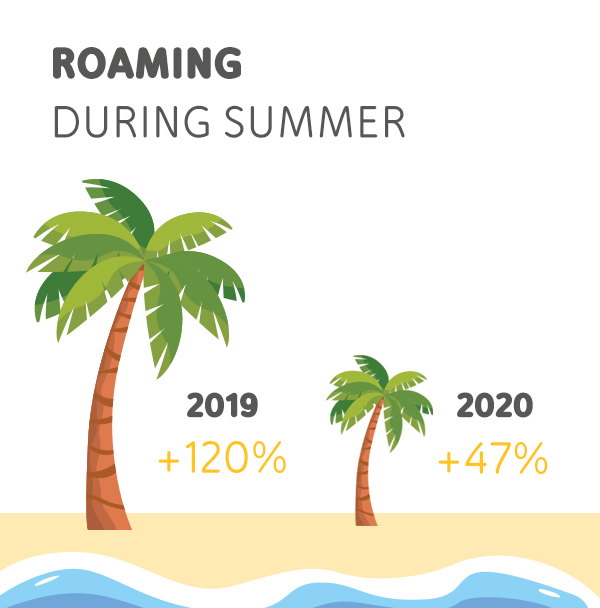 ROAMING
DURING SUMMER

2019
+120%

2020
+47%